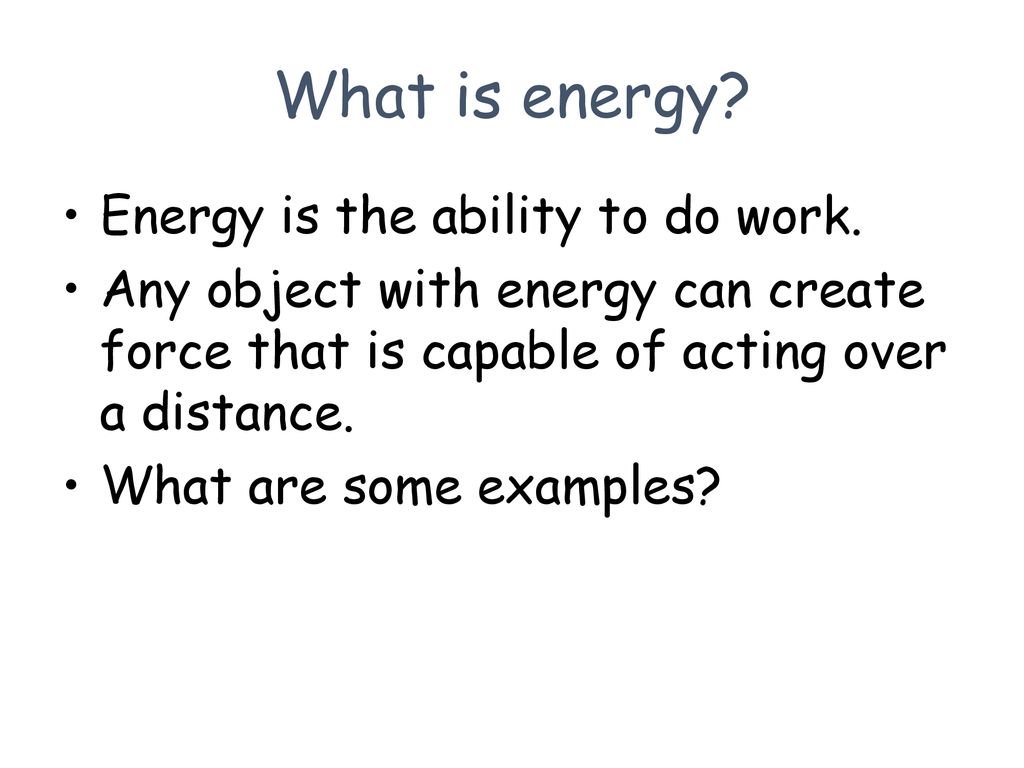 What is energy?

• Energy is the ability to do work.
• Any object with energy can create force that is capable of acting over a distance.
• What are some examples?